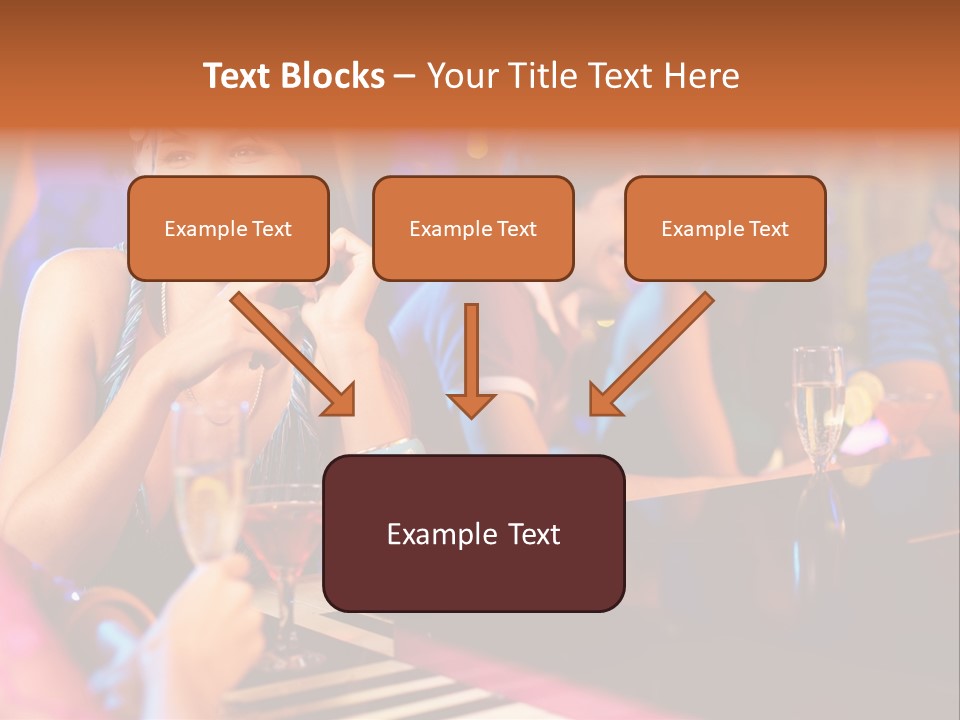 Text Blocks – Your Title Text Here

Example Text

Example Text

Example Text

Example Text